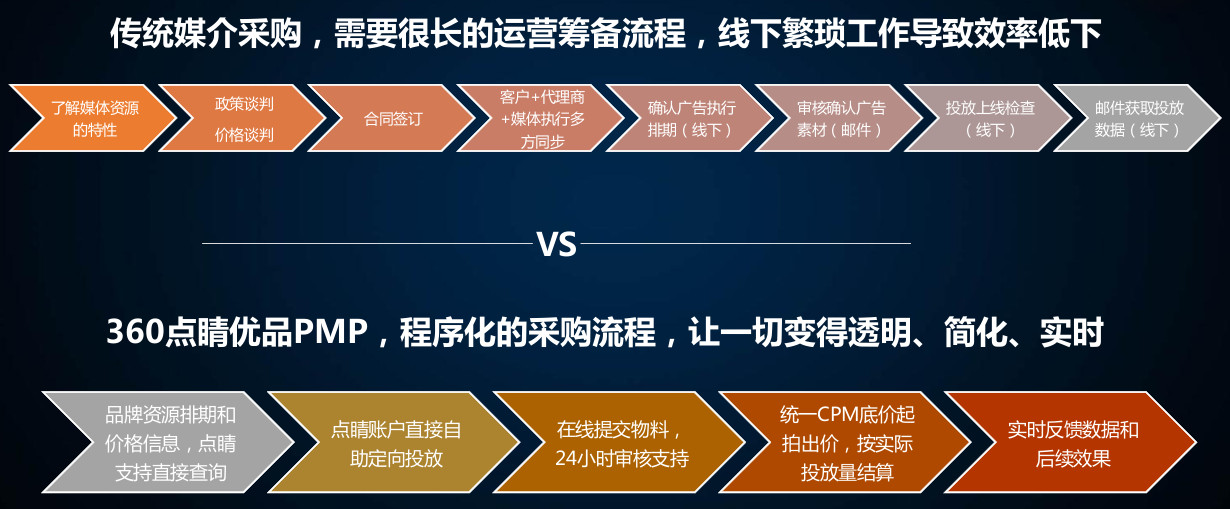 传统媒介采购，需要很长的运营筹备流程，线下繁琐工作导致效率低下

了解媒体资源的特性

政策谈判 价格谈判

合同签订

客户+代理商+媒体执行多方同步

确认广告执行排期（线下）

审核确认广告素材（邮件）

投放上线检查（线下）

邮件获取投放数据（线下）

VS

360点睛优品PMP，程序化的采购流程，让一切变得透明、简化、实时

品牌资源排期和价格信息，点睛支持直接查询

点睛账户直接自助定向投放

在线提交物料，24小时审核支持

统一CPM底价起拍出价，按实际投放量结算

实时反馈数据和后续效果